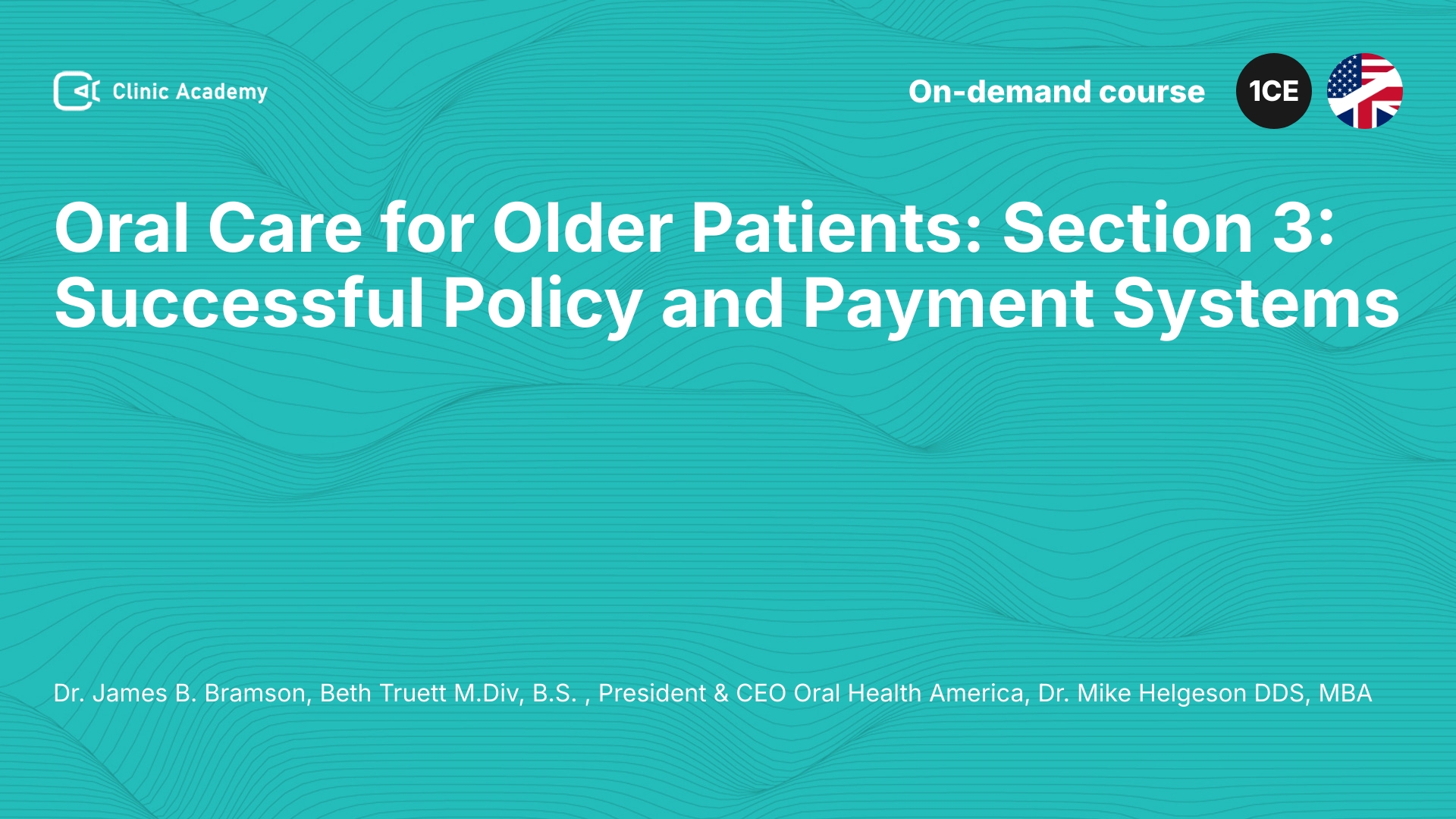 Clinic Academy

On-demand course

1CE

Oral Care for Older Patients: Section 3: Successful Policy and Payment Systems

Dr. James B. Bramson, Beth Truett M.Div, B.S. , President & CEO Oral Health America, Dr. Mike Helgeson DDS, MBA